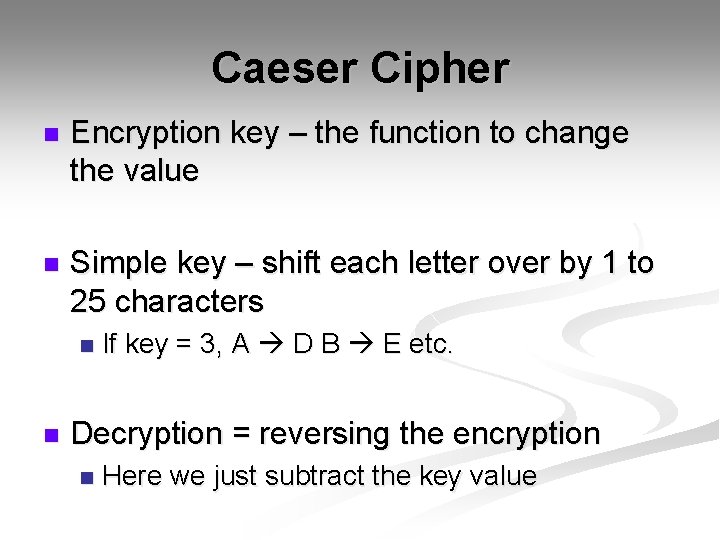 Caeser Cipher

Encryption key – the function to change the value

Simple key – shift each letter over by 1 to 25 characters

If key = 3, A → D B → E etc.

Decryption = reversing the encryption

Here we just subtract the key value